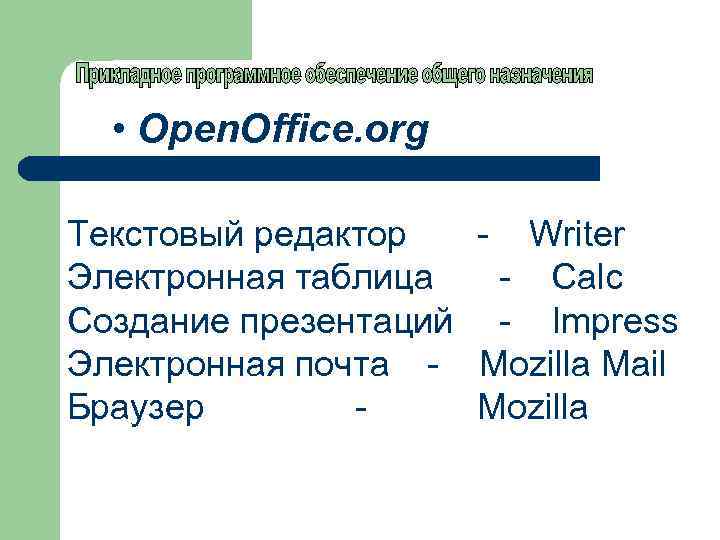 Прикладное программное обеспечение общего назначения

• OpenOffice.org

Текстовый редактор - Writer
Электронная таблица - Calc
Создание презентаций - Impress
Электронная почта - Mozilla Mail
Браузер - Mozilla